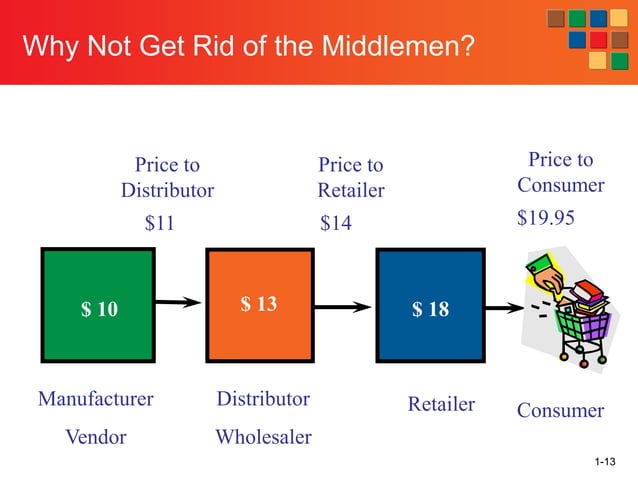 Why Not Get Rid of the Middlemen?

Price to Distributor
\$11

Price to Retailer
\$14

Price to Consumer
\$19.95

\$ 10

\$ 13

\$ 18

Manufacturer
Vendor

Distributor
Wholesaler

Retailer

Consumer

1-13